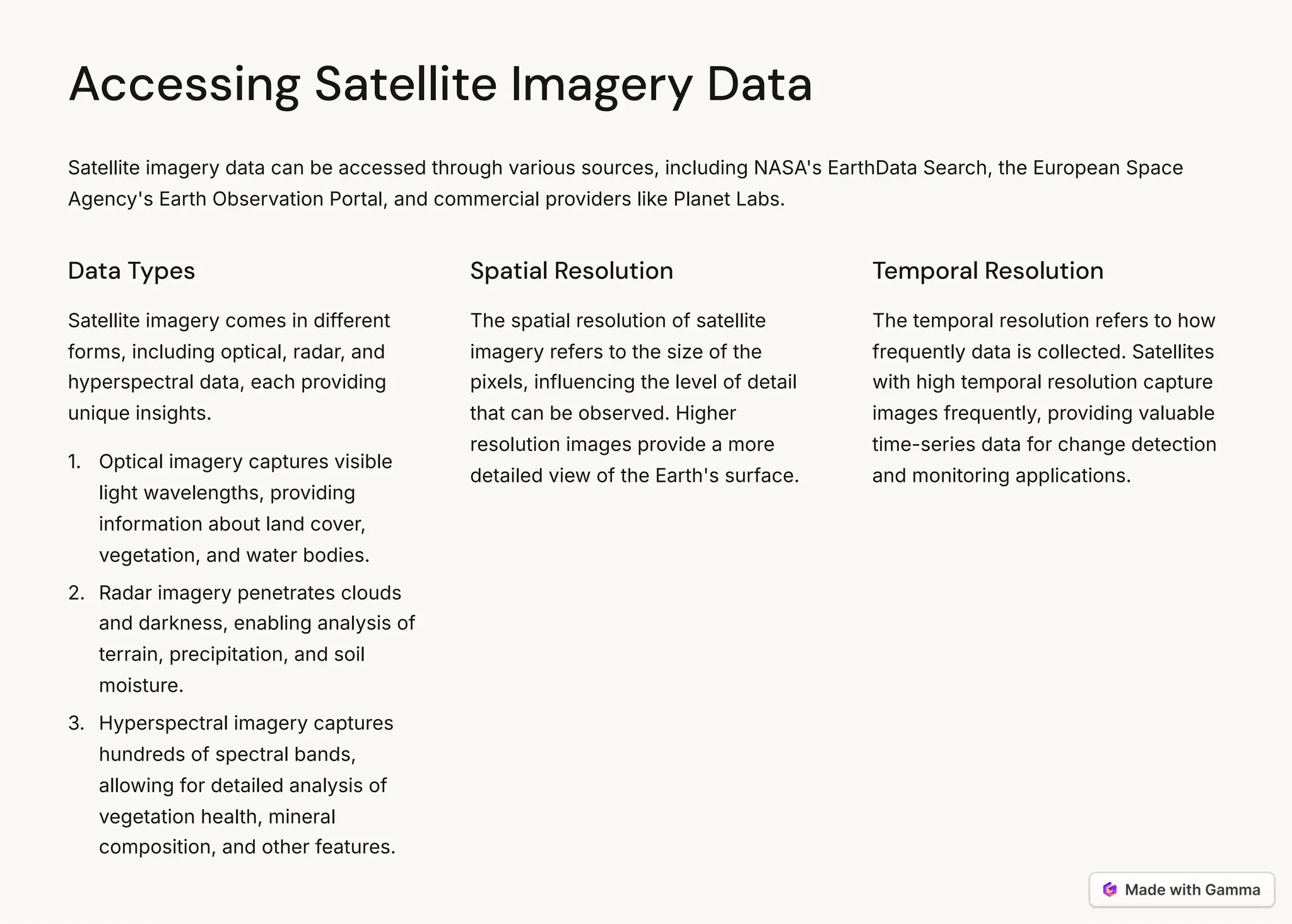 Accessing Satellite Imagery Data

Satellite imagery data can be accessed through various sources, including NASA's EarthData Search, the European Space Agency's Earth Observation Portal, and commercial providers like Planet Labs.

Data Types

Satellite imagery comes in different forms, including optical, radar, and hyperspectral data, each providing unique insights.

1. Optical imagery captures visible light wavelengths, providing information about land cover, vegetation, and water bodies.
2. Radar imagery penetrates clouds and darkness, enabling analysis of terrain, precipitation, and soil moisture.
3. Hyperspectral imagery captures hundreds of spectral bands, allowing for detailed analysis of vegetation health, mineral composition, and other features.

Spatial Resolution

The spatial resolution of satellite imagery refers to the size of the pixels, influencing the level of detail that can be observed. Higher resolution images provide a more detailed view of the Earth's surface.

Temporal Resolution

The temporal resolution refers to how frequently data is collected. Satellites with high temporal resolution capture images frequently, providing valuable time-series data for change detection and monitoring applications.

Made with Gamma